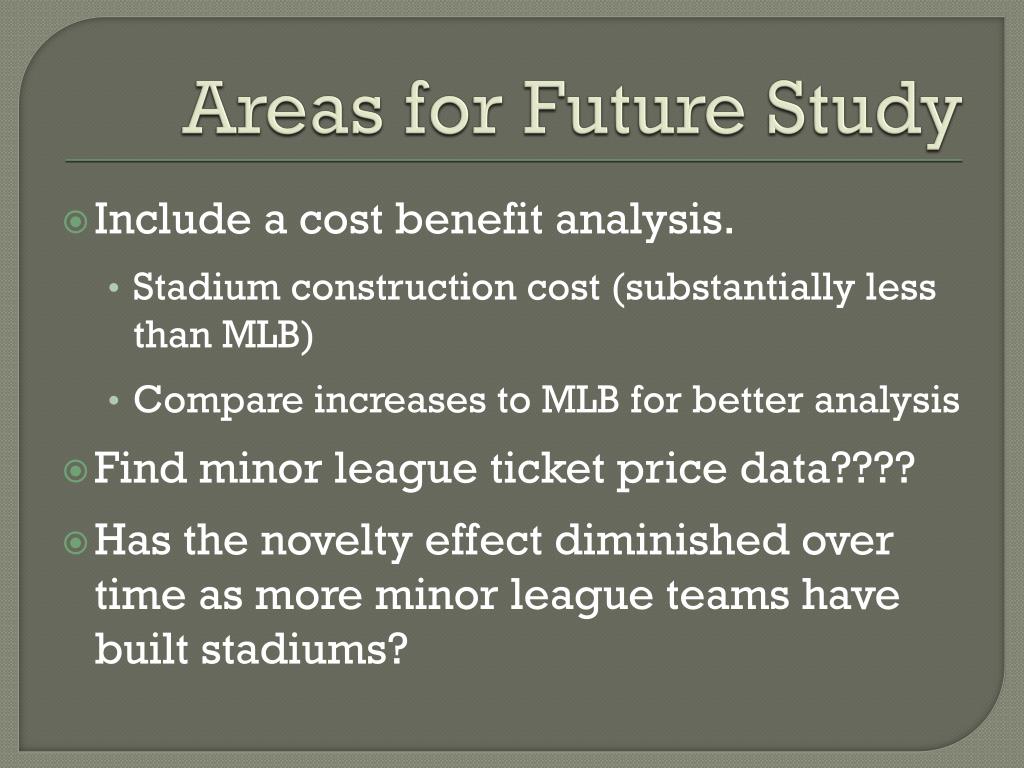 Areas for Future Study

Include a cost benefit analysis.

• Stadium construction cost (substantially less than MLB)

• Compare increases to MLB for better analysis

Find minor league ticket price data????

Has the novelty effect diminished over time as more minor league teams have built stadiums?